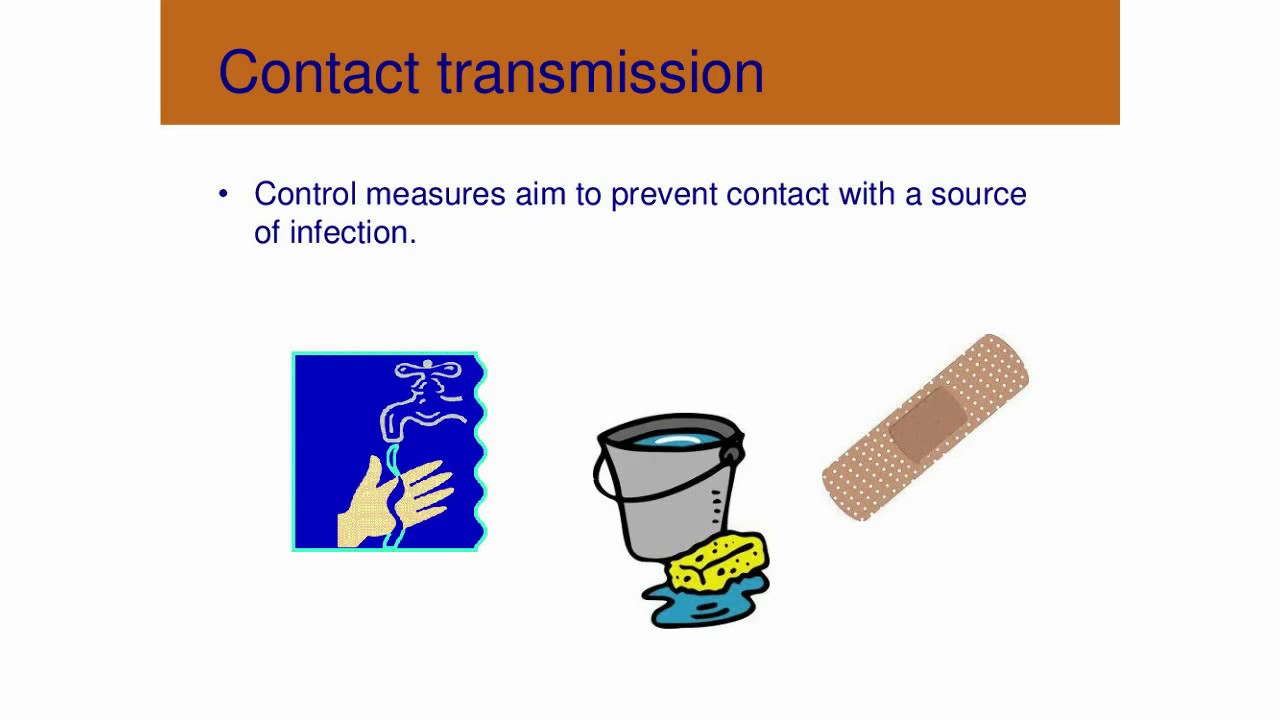 Contact transmission

• Control measures aim to prevent contact with a source of infection.